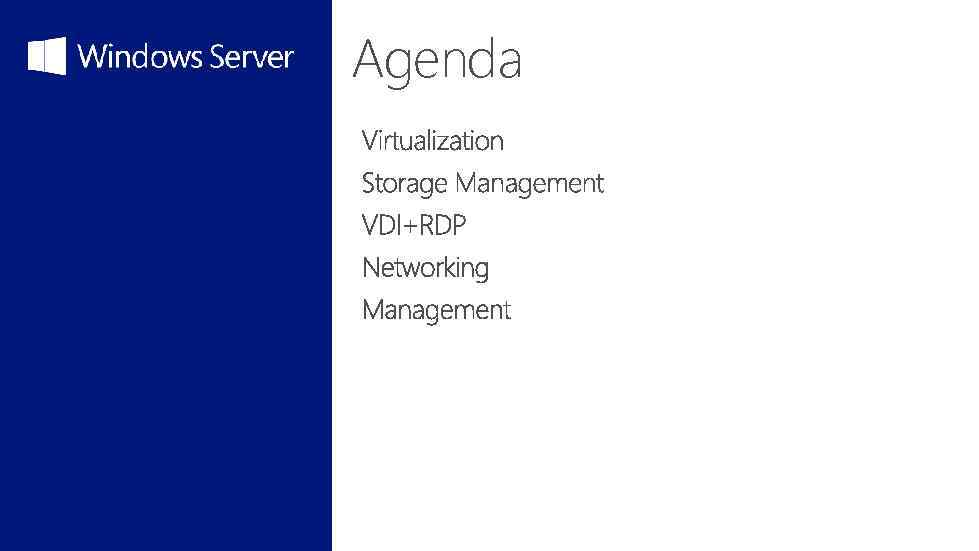 Windows Server

Agenda

Virtualization
Storage Management
VDI+RDP
Networking
Management